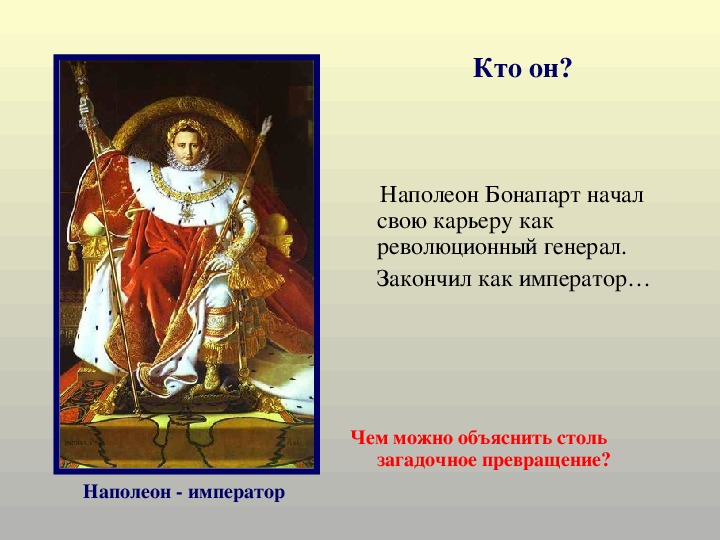 Кто он?

Наполеон Бонапарт начал свою карьеру как революционный генерал.

Закончил как император…

Чем можно объяснить столь загадочное превращение?

Наполеон - император